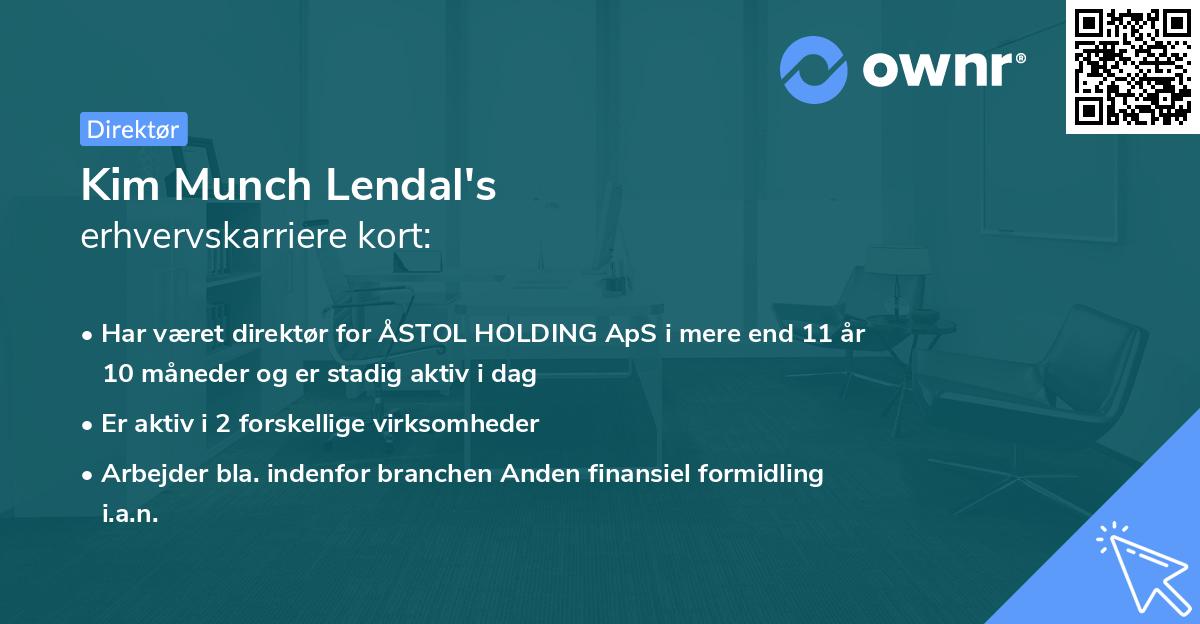 ownr®

Direktør

Kim Munch Lendal's
erhvervskarriere kort:

• Har været direktør for ÅSTOL HOLDING ApS i mere end 11 år 10 måneder og er stadig aktiv i dag
• Er aktiv i 2 forskellige virksomheder
• Arbejder bla. indenfor branchen Anden finansiel formidling i.a.n.